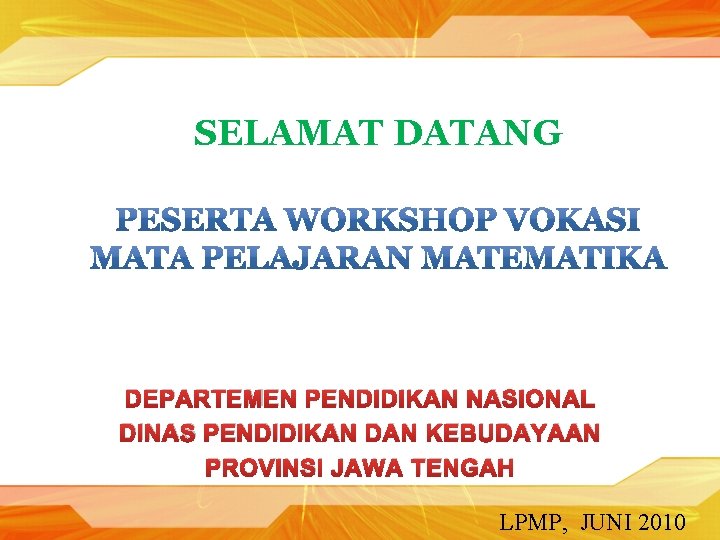 SELAMAT DATANG

PESERTA WORKSHOP VOKASI
MATA PELAJARAN MATEMATIKA

DEPARTEMEN PENDIDIKAN NASIONAL
DINAS PENDIDIKAN DAN KEBUDAYAAN
PROVINSI JAWA TENGAH

LPMP, JUNI 2010